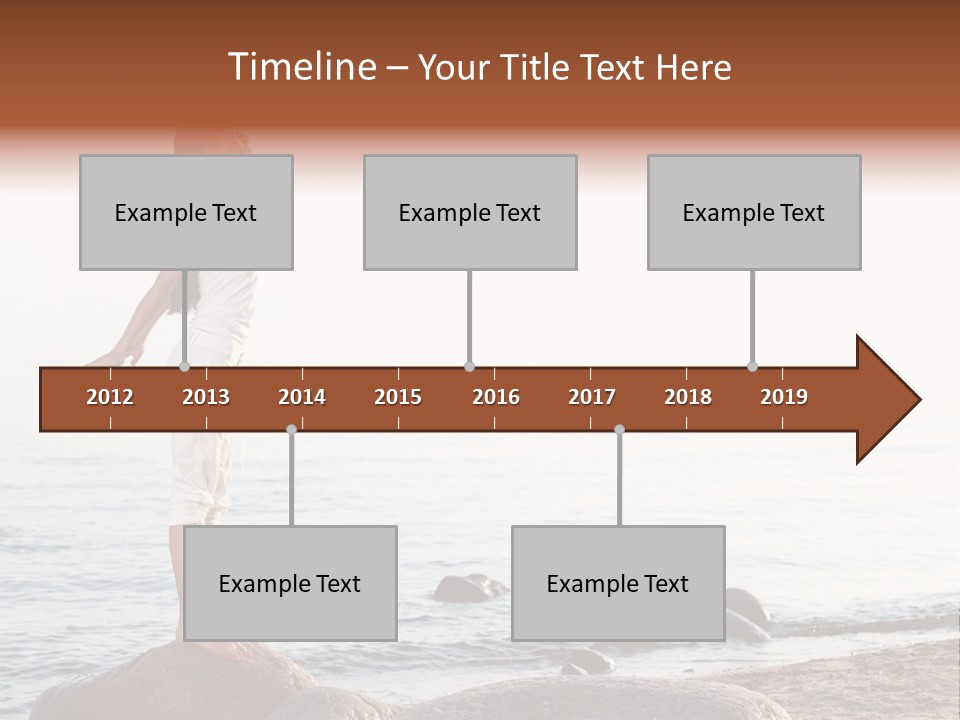 Timeline – Your Title Text Here

Example Text

Example Text

Example Text

2012 2013 2014 2015 2016 2017 2018 2019

Example Text

Example Text